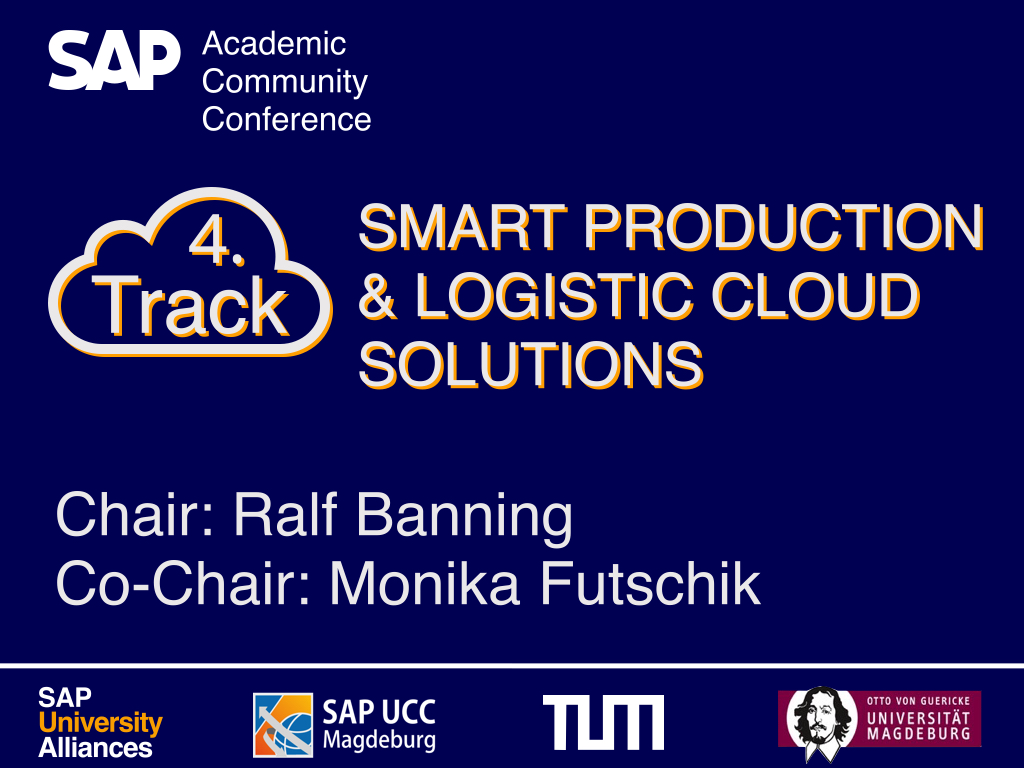 SAP Academic Community Conference

4. Track

SMART PRODUCTION & LOGISTIC CLOUD SOLUTIONS

Chair: Ralf Banning
Co-Chair: Monika Futschik

SAP University Alliances

SAP UCC Magdeburg

TUM

OTTO VON GUERICKE UNIVERSITÄT MAGDEBURG